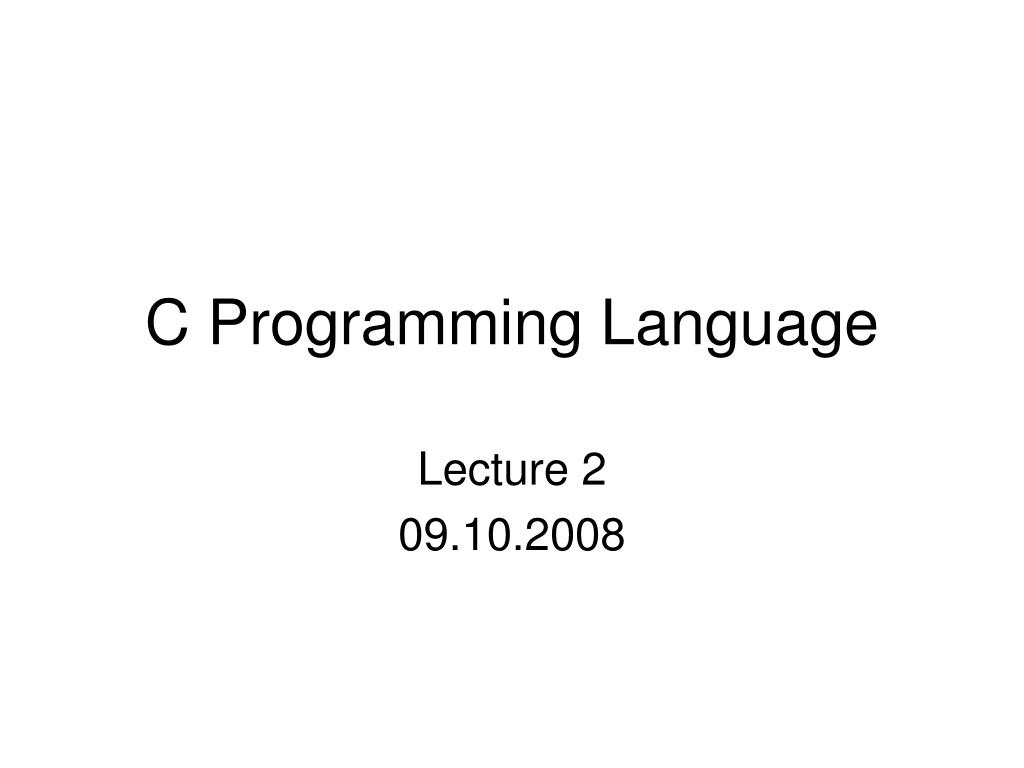 C Programming Language

Lecture 2
09.10.2008